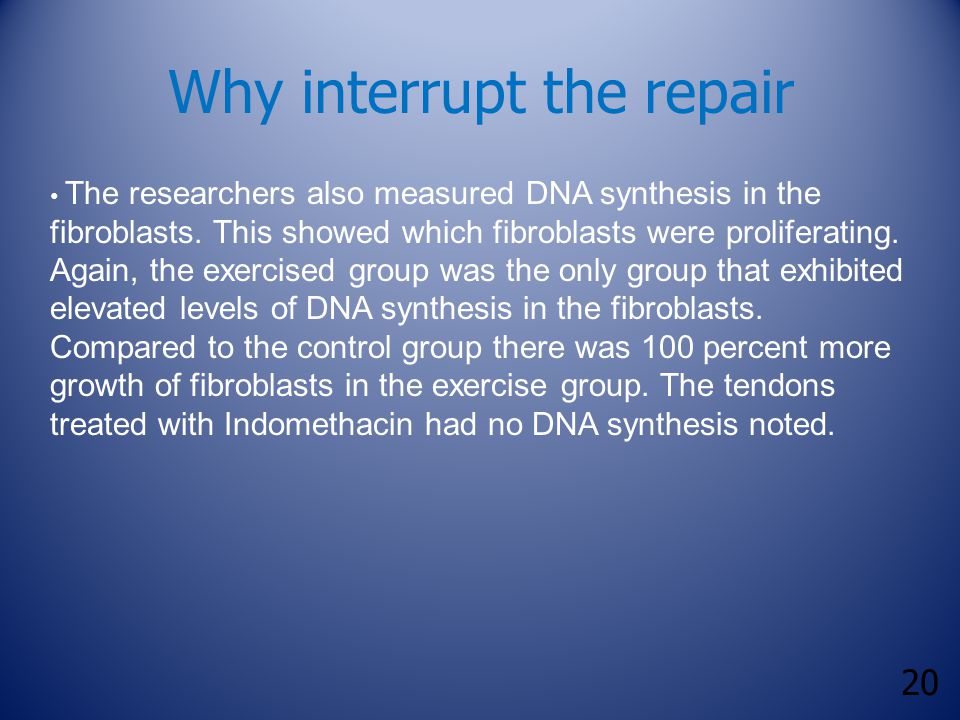 Why interrupt the repair

• The researchers also measured DNA synthesis in the fibroblasts. This showed which fibroblasts were proliferating. Again, the exercised group was the only group that exhibited elevated levels of DNA synthesis in the fibroblasts. Compared to the control group there was 100 percent more growth of fibroblasts in the exercise group. The tendons treated with Indomethacin had no DNA synthesis noted.

20